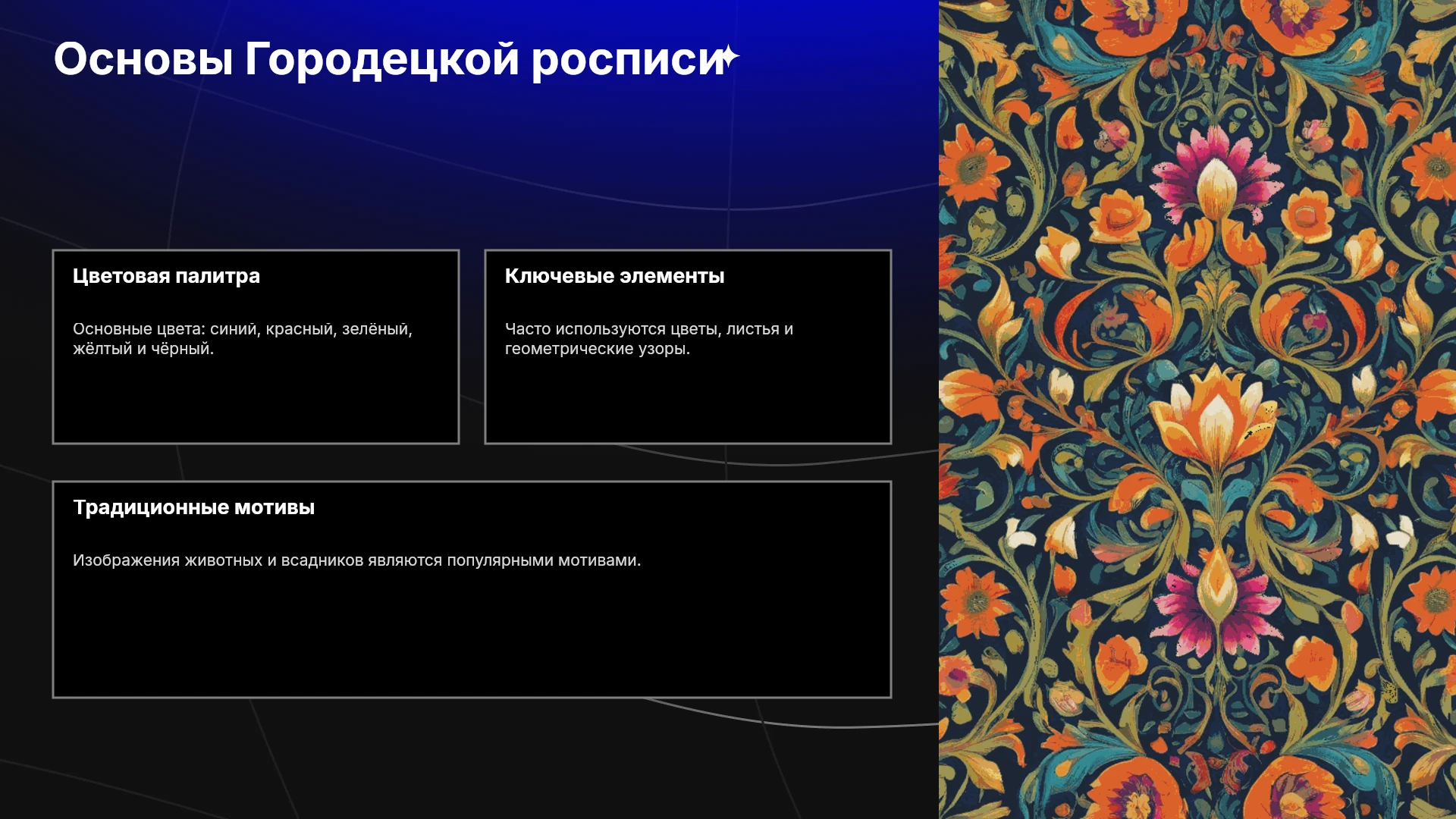 Основы Городецкой росписи

Цветовая палитра

Основные цвета: синий, красный, зелёный, жёлтый и чёрный.

Ключевые элементы

Часто используются цветы, листья и геометрические узоры.

Традиционные мотивы

Изображения животных и всадников являются популярными мотивами.